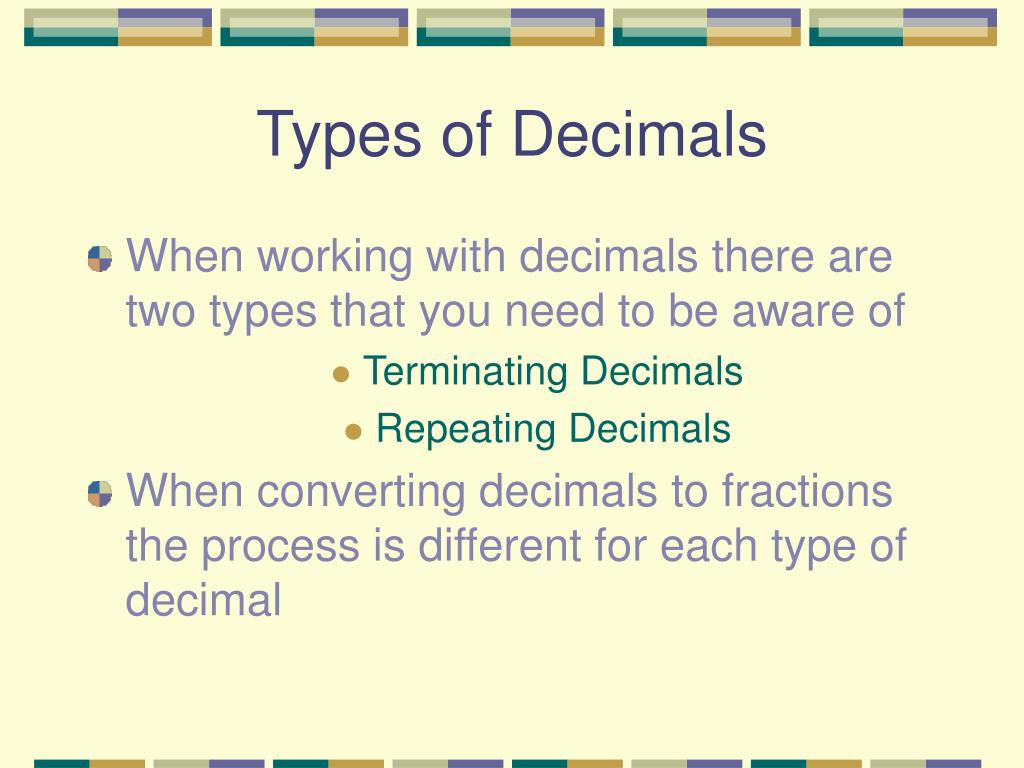 Types of Decimals

When working with decimals there are two types that you need to be aware of

Terminating Decimals

Repeating Decimals

When converting decimals to fractions the process is different for each type of decimal